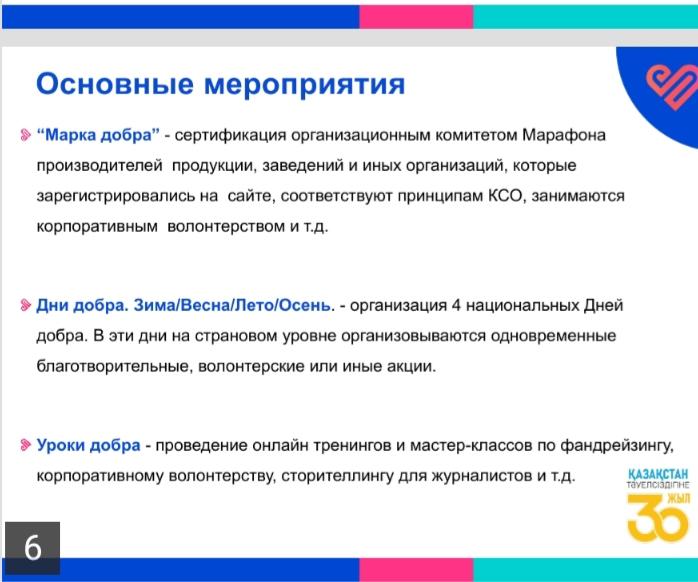 Основные мероприятия

“Марка добра” - сертификация организационным комитетом Марафона производителей продукции, заведений и иных организаций, которые зарегистрировались на сайте, соответствуют принципам КСО, занимаются корпоративным волонтерством и т.д.

Дни добра. Зима/Весна/Лето/Осень. - организация 4 национальных Дней добра. В эти дни на страновом уровне организовываются одновременные благотворительные, волонтерские или иные акции.

Уроки добра - проведение онлайн тренингов и мастер-классов по фандрейзингу, корпоративному волонтерству, сторителлингу для журналистов и т.д.

ҚАЗАҚСТАН ТӘУЕЛСІЗДІГІНЕ 30 ЖЫЛ

6